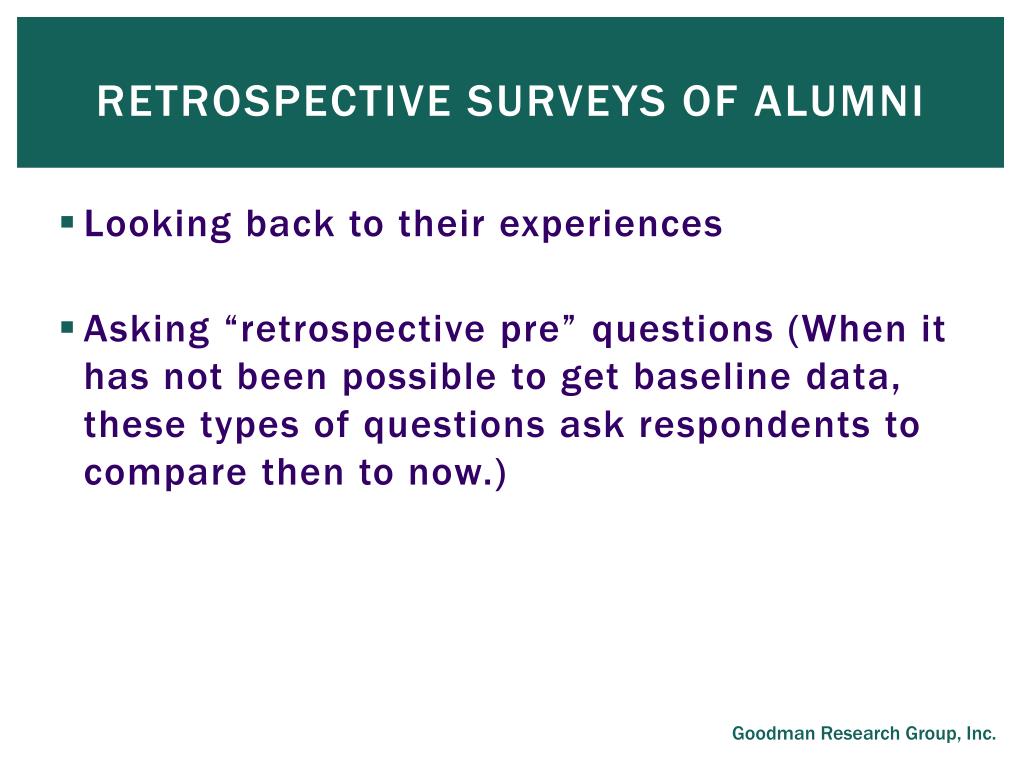 RETROSPECTIVE SURVEYS OF ALUMNI

▪ Looking back to their experiences

▪ Asking “retrospective pre” questions (When it has not been possible to get baseline data, these types of questions ask respondents to compare then to now.)

Goodman Research Group, Inc.